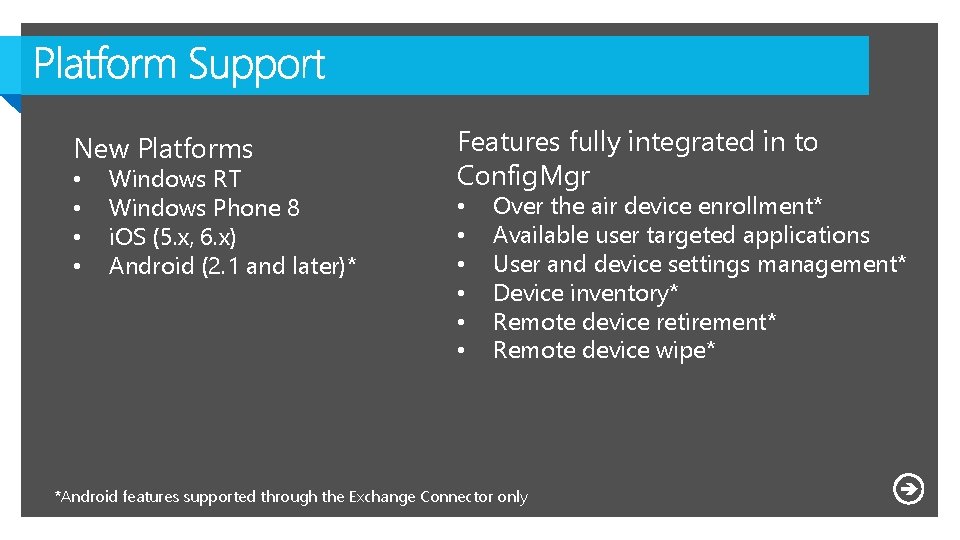 Platform Support

New Platforms
• Windows RT
• Windows Phone 8
• iOS (5.x, 6.x)
• Android (2.1 and later)*

Features fully integrated in to ConfigMgr
• Over the air device enrollment*
• Available user targeted applications
• User and device settings management*
• Device inventory*
• Remote device retirement*
• Remote device wipe*

*Android features supported through the Exchange Connector only